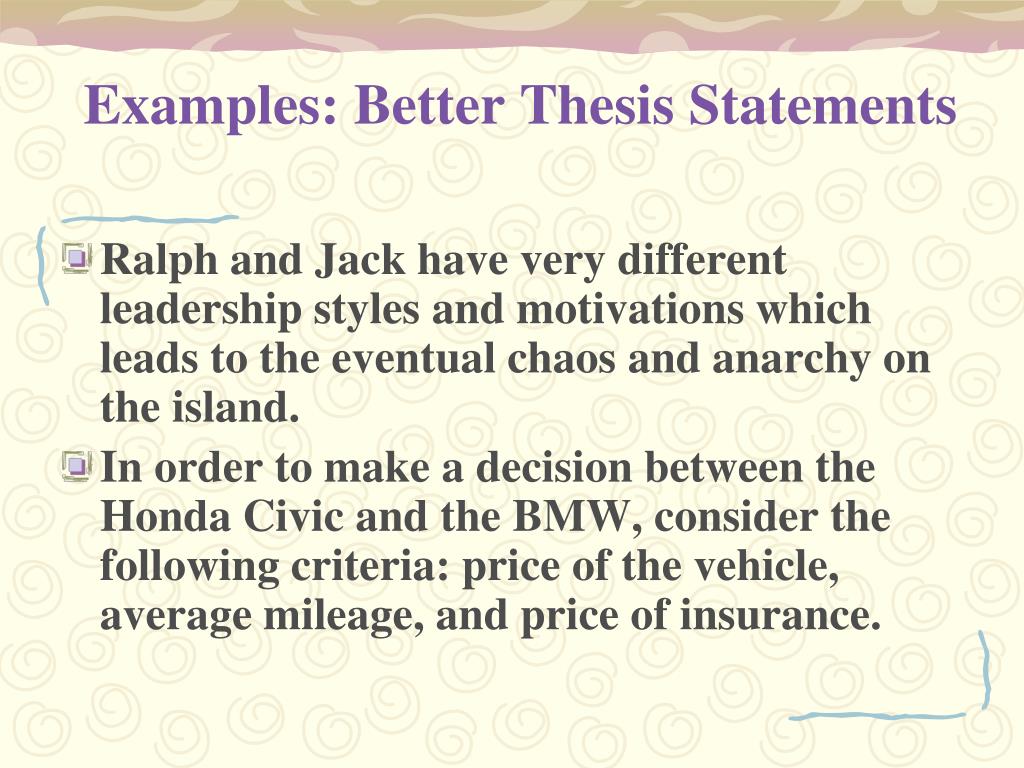 Examples: Better Thesis Statements

Ralph and Jack have very different leadership styles and motivations which leads to the eventual chaos and anarchy on the island.

In order to make a decision between the Honda Civic and the BMW, consider the following criteria: price of the vehicle, average mileage, and price of insurance.